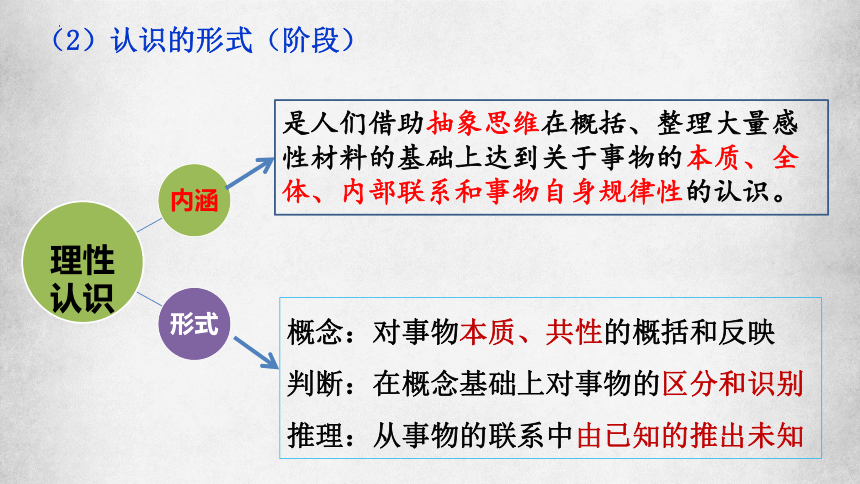 （2）认识的形式（阶段）

理性认识

内涵

是人们借助抽象思维在概括、整理大量感性材料的基础上达到关于事物的本质、全体、内部联系和事物自身规律性的认识。

形式

概念：对事物本质、共性的概括和反映

判断：在概念基础上对事物的区分和识别

推理：从事物的联系中由已知的推出未知